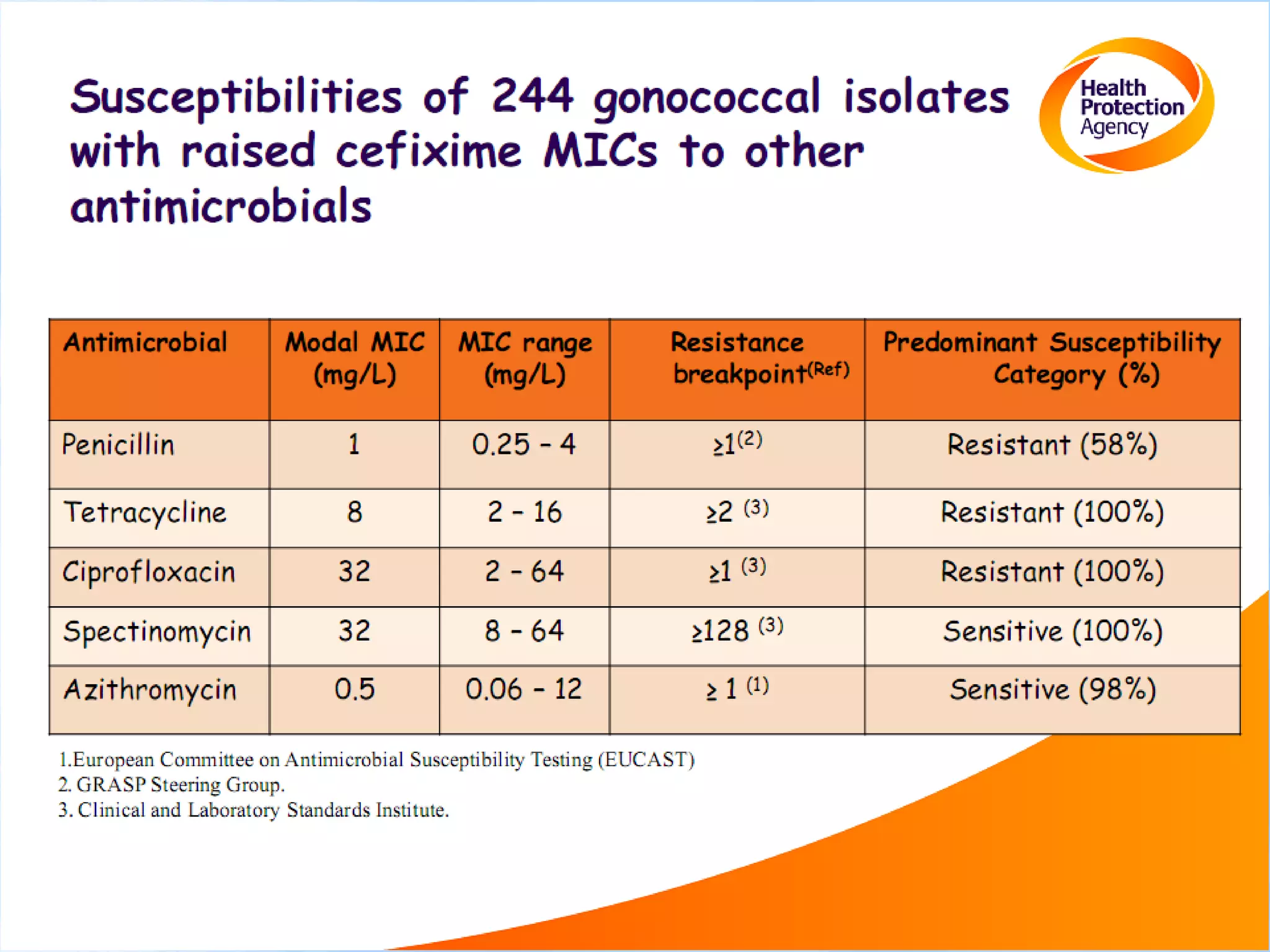 Susceptibilities of 244 gonococcal isolates with raised cefixime MICs to other antimicrobials

Health Protection Agency

| Antimicrobial | Modal MIC (mg/L) | MIC range (mg/L) | Resistance breakpoint$^{(Ref)}$ | Predominant Susceptibility Category (%) |
|---|---|---|---|---|
| Penicillin | 1 | 0.25 - 4 | $\geq 1^{(2)}$ | Resistant (58%) |
| Tetracycline | 8 | 2 - 16 | $\geq 2^{(3)}$ | Resistant (100%) |
| Ciprofloxacin | 32 | 2 - 64 | $\geq 1^{(3)}$ | Resistant (100%) |
| Spectinomycin | 32 | 8 - 64 | $\geq 128^{(3)}$ | Sensitive (100%) |
| Azithromycin | 0.5 | 0.06 - 12 | $\geq 1^{(1)}$ | Sensitive (98%) |

1.European Committee on Antimicrobial Susceptibility Testing (EUCAST)
2. GRASP Steering Group.
3. Clinical and Laboratory Standards Institute.